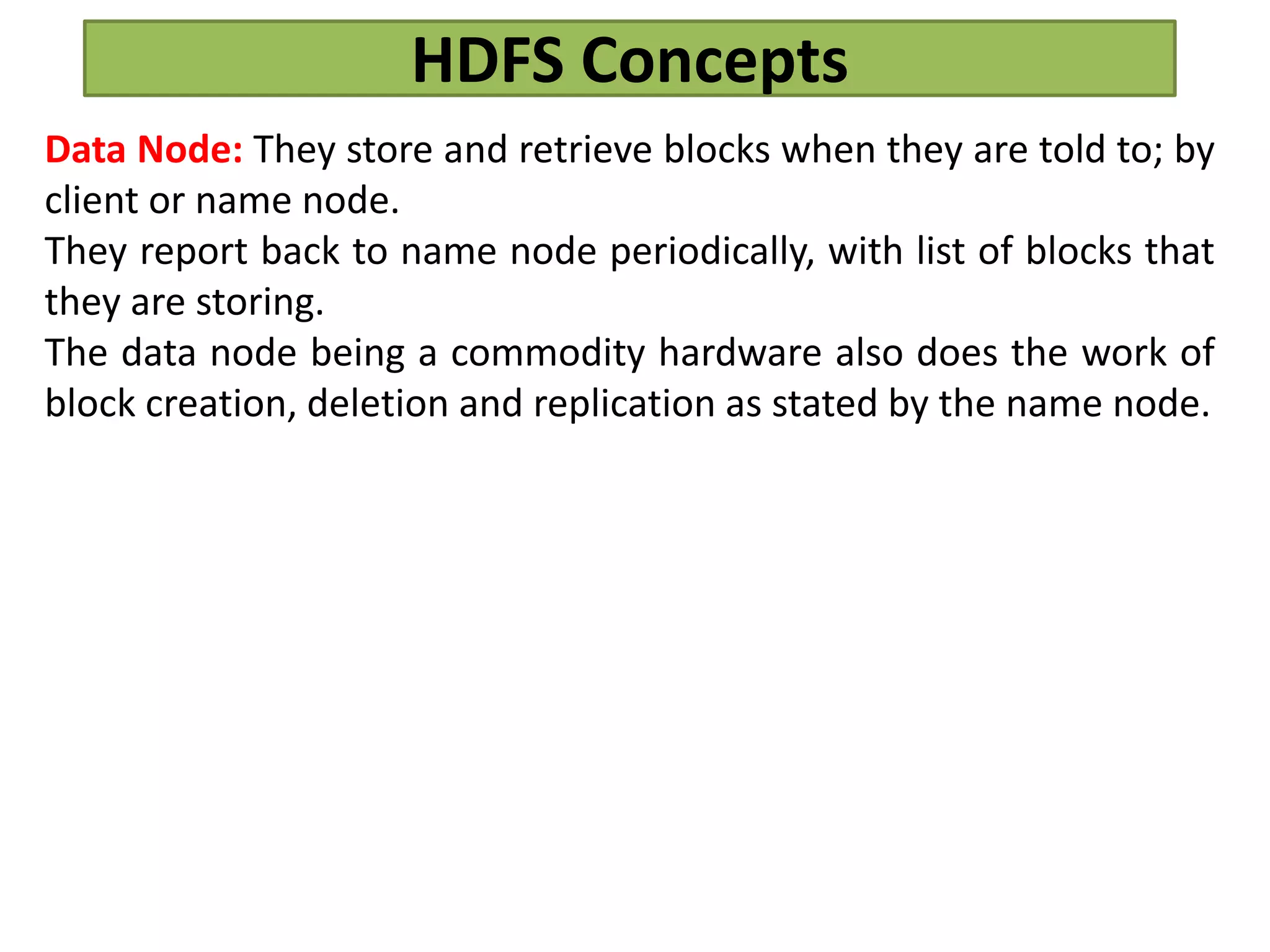 HDFS Concepts

Data Node: They store and retrieve blocks when they are told to; by client or name node.
They report back to name node periodically, with list of blocks that they are storing.
The data node being a commodity hardware also does the work of block creation, deletion and replication as stated by the name node.